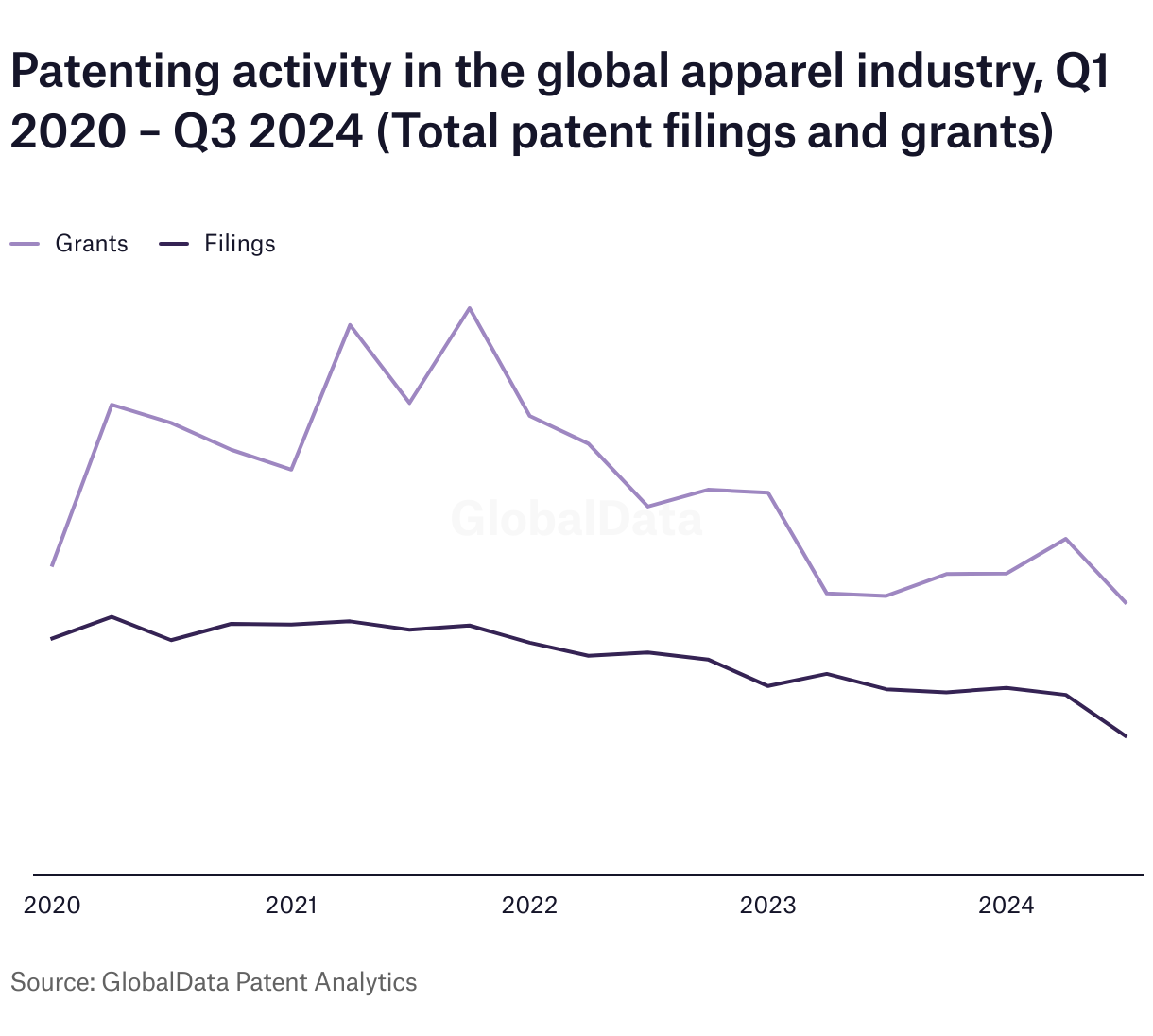 Patenting activity in the global apparel industry, Q1 2020 – Q3 2024 (Total patent filings and grants)

Grants Filings

GlobalData

2020
2021
2022
2023
2024

Source: GlobalData Patent Analytics